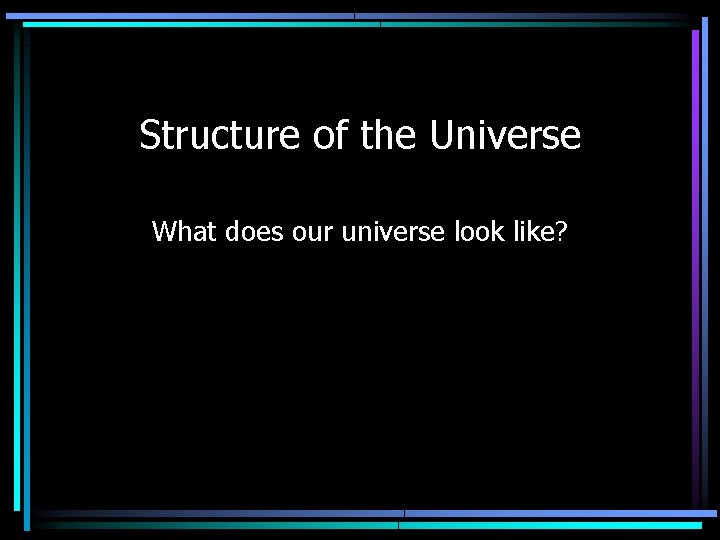 Structure of the Universe

What does our universe look like?